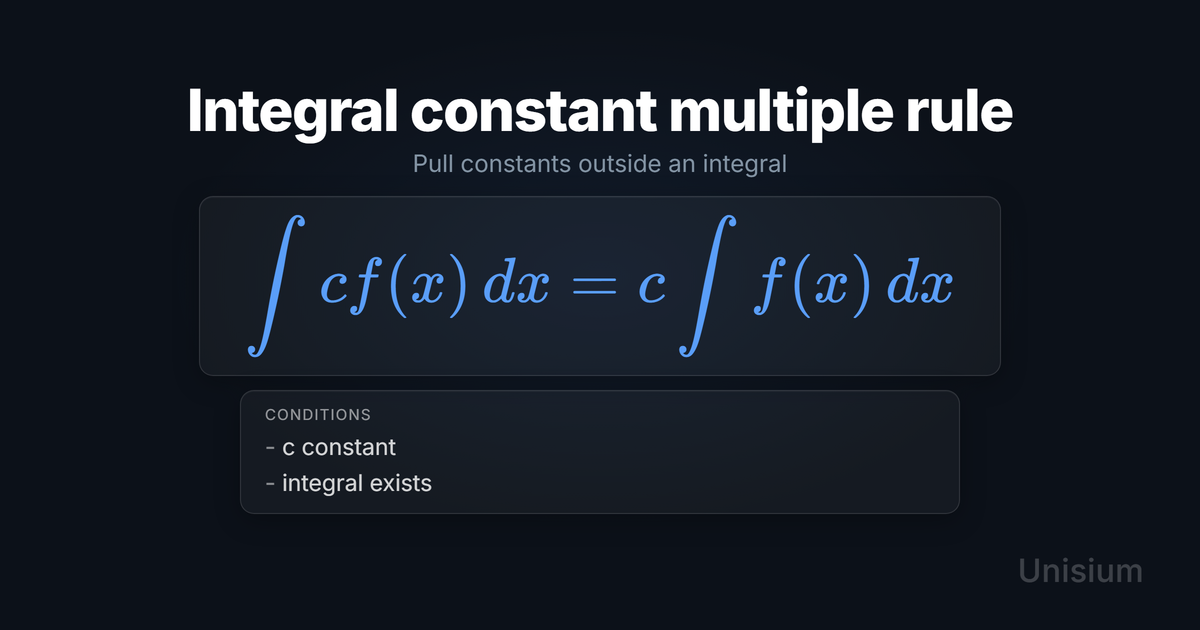 Integral constant multiple rule

Pull constants outside an integral

$\int cf(x)\,dx = c\int f(x)\,dx$

CONDITIONS

- c constant
- integral exists

Unisium